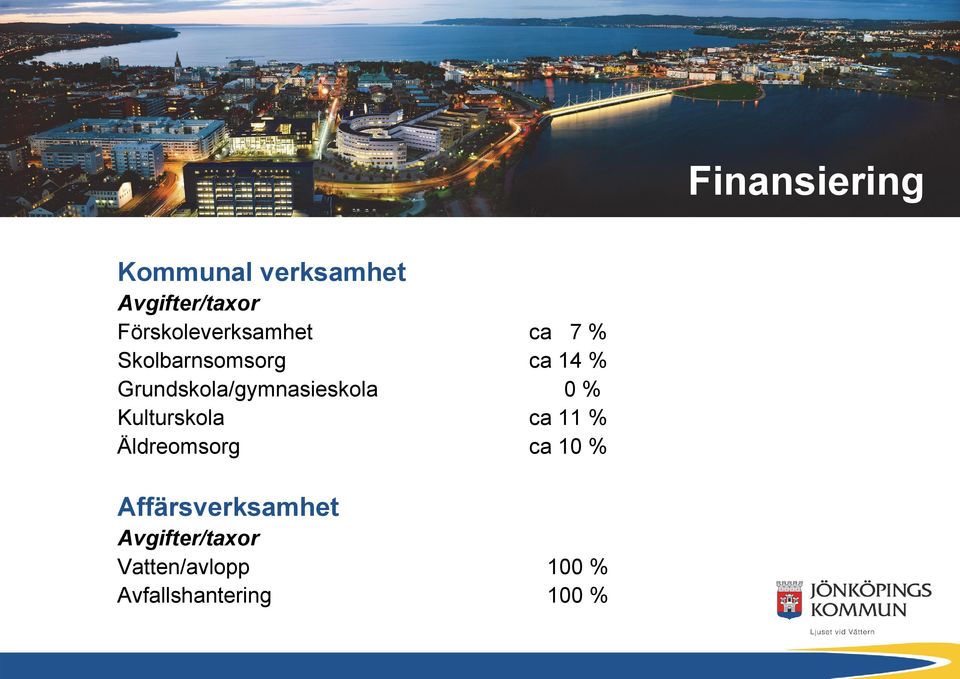 Finansiering

Kommunal verksamhet

Avgifter/taxor

| | |
|---|---|
| Förskoleverksamhet | ca 7 % |
| Skolbarnsomsorg | ca 14 % |
| Grundskola/gymnasieskola | 0 % |
| Kulturskola | ca 11 % |
| Äldreomsorg | ca 10 % |

Affärsverksamhet

Avgifter/taxor

| | |
|---|---|
| Vatten/avlopp | 100 % |
| Avfallshantering | 100 % |

JÖNKÖPINGS KOMMUN

Ljuset vid Vättern